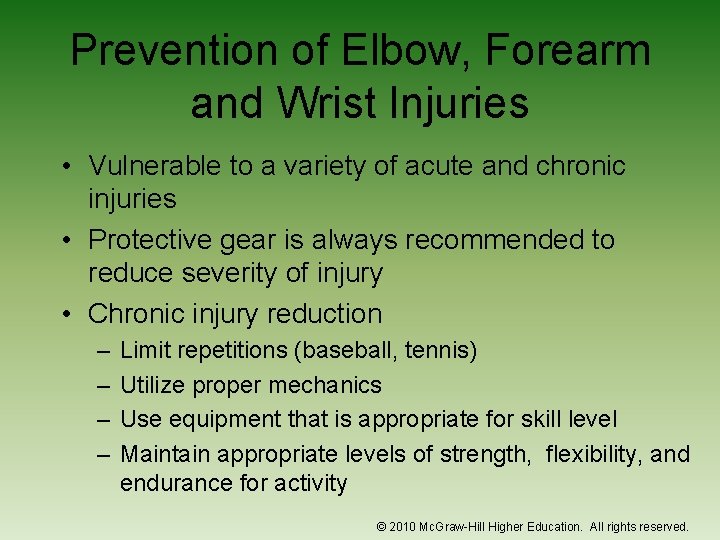 Prevention of Elbow, Forearm and Wrist Injuries

• Vulnerable to a variety of acute and chronic injuries

• Protective gear is always recommended to reduce severity of injury

• Chronic injury reduction

– Limit repetitions (baseball, tennis)

– Utilize proper mechanics

– Use equipment that is appropriate for skill level

– Maintain appropriate levels of strength, flexibility, and endurance for activity

© 2010 McGraw-Hill Higher Education. All rights reserved.